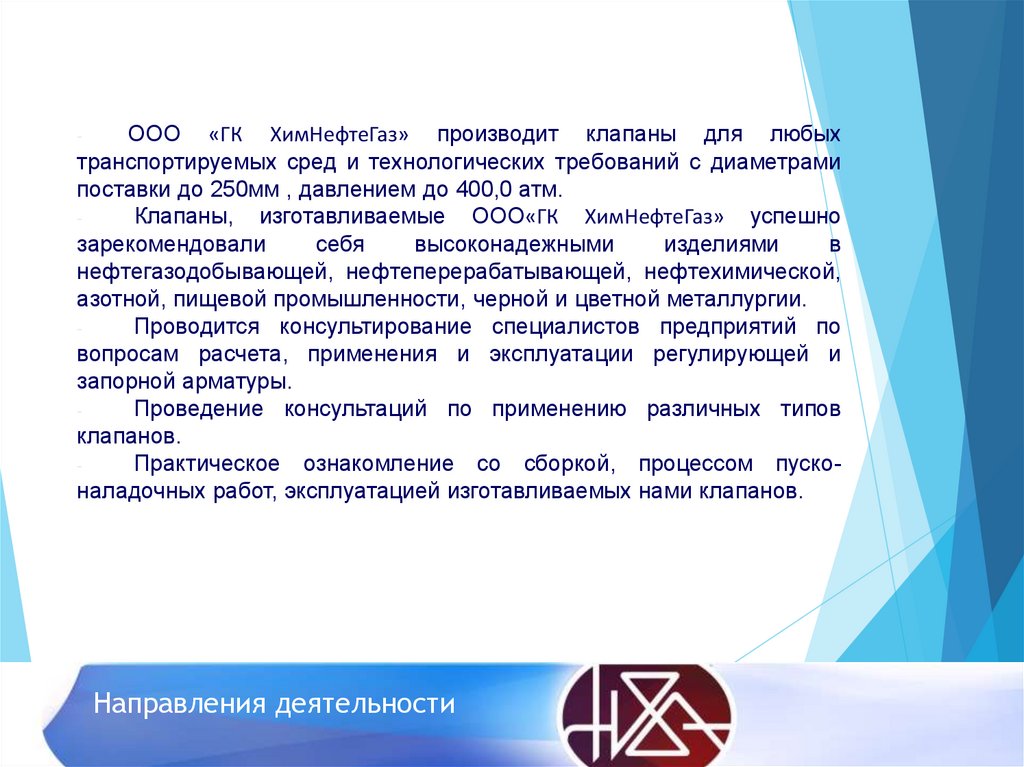 - ООО «ГК ХимНефтеГаз» производит клапаны для любых транспортируемых сред и технологических требований с диаметрами поставки до 250мм , давлением до 400,0 атм.

- Клапаны, изготавливаемые ООО«ГК ХимНефтеГаз» успешно зарекомендовали себя высоконадежными изделиями в нефтегазодобывающей, нефтеперерабатывающей, нефтехимической, азотной, пищевой промышленности, черной и цветной металлургии.

- Проводится консультирование специалистов предприятий по вопросам расчета, применения и эксплуатации регулирующей и запорной арматуры.

- Проведение консультаций по применению различных типов клапанов.

- Практическое ознакомление со сборкой, процессом пуско-наладочных работ, эксплуатацией изготавливаемых нами клапанов.

Направления деятельности